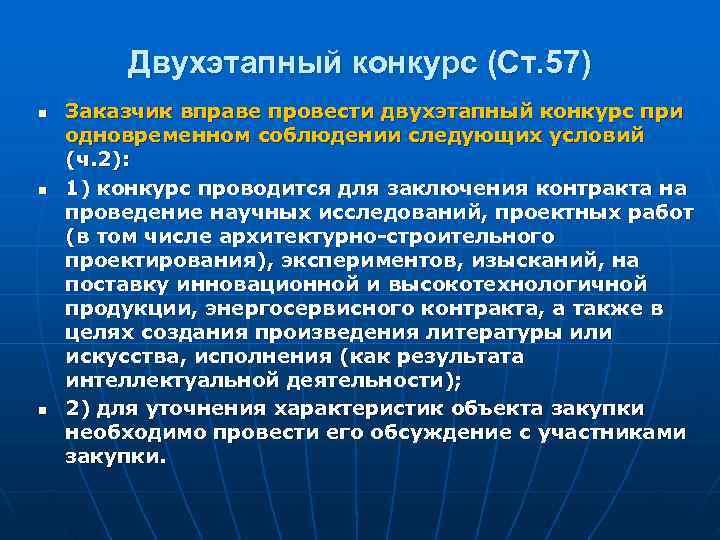 Двухэтапный конкурс (Ст.57)

Заказчик вправе провести двухэтапный конкурс при одновременном соблюдении следующих условий (ч.2):

1) конкурс проводится для заключения контракта на проведение научных исследований, проектных работ (в том числе архитектурно-строительного проектирования), экспериментов, изысканий, на поставку инновационной и высокотехнологичной продукции, энергосервисного контракта, а также в целях создания произведения литературы или искусства, исполнения (как результата интеллектуальной деятельности);

2) для уточнения характеристик объекта закупки необходимо провести его обсуждение с участниками закупки.